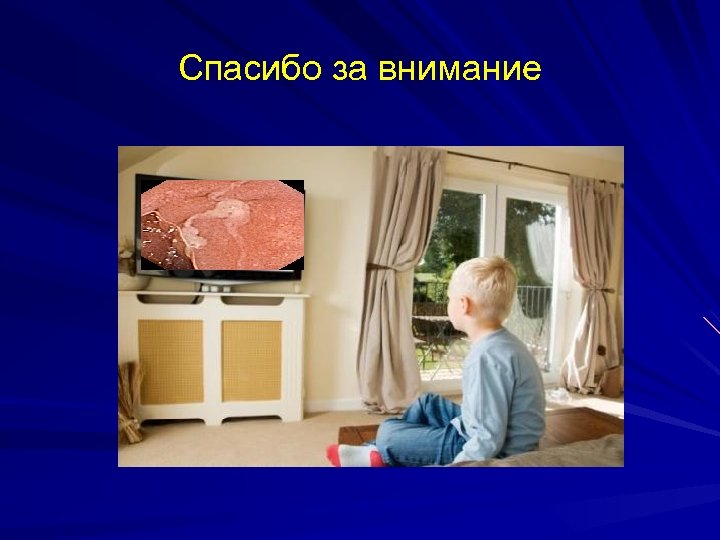 Спасибо за внимание